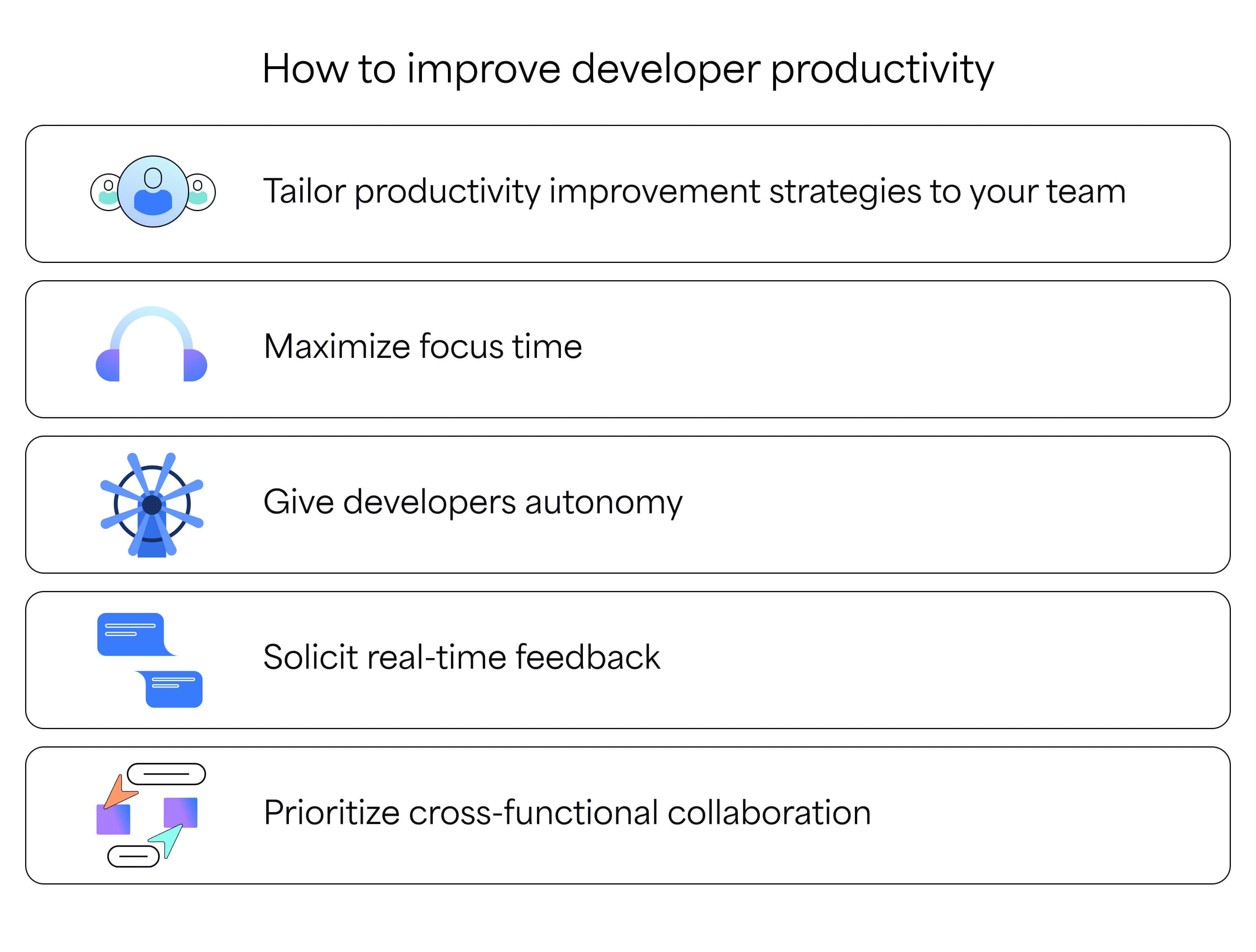 How to improve developer productivity

Tailor productivity improvement strategies to your team

Maximize focus time

Give developers autonomy

Solicit real-time feedback

Prioritize cross-functional collaboration